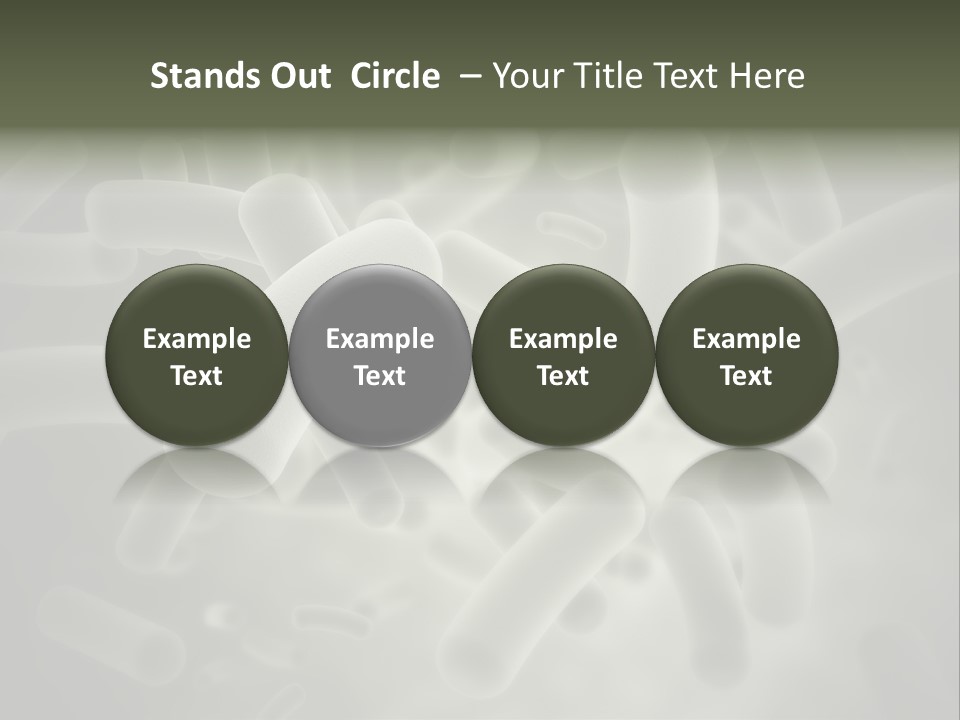 Stands Out  Circle  – Your Title Text Here

Example Text

Example Text

Example Text

Example Text